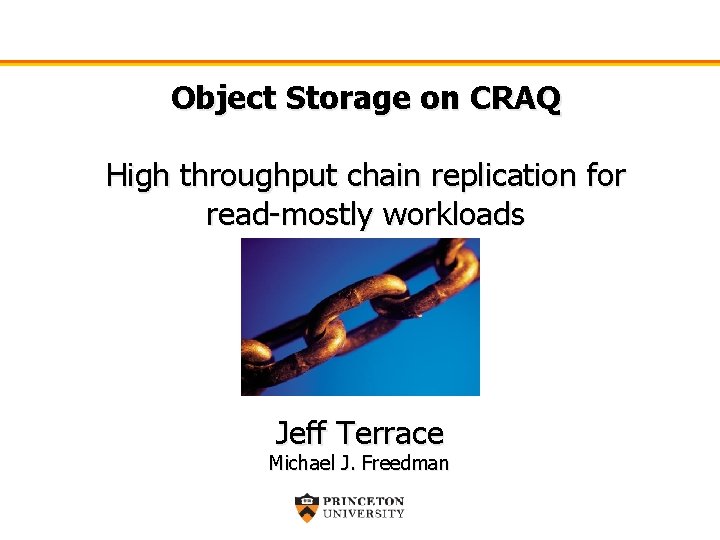 Object Storage on CRAQ

High throughput chain replication for read-mostly workloads

Jeff Terrace
Michael J. Freedman

PRINCETON UNIVERSITY